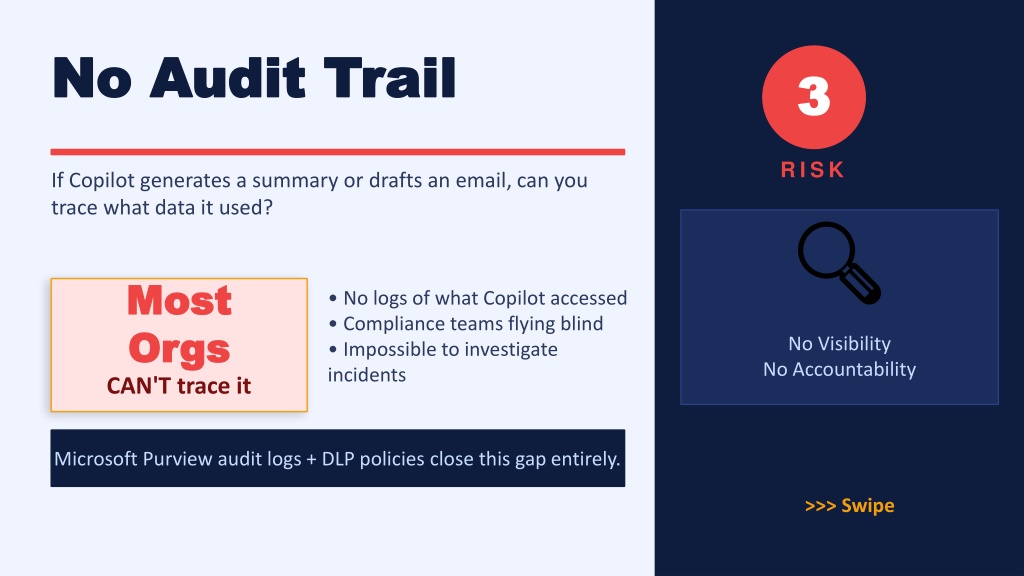 No Audit Trail

If Copilot generates a summary or drafts an email, can you trace what data it used?

Most Orgs
CAN'T trace it

• No logs of what Copilot accessed
• Compliance teams flying blind
• Impossible to investigate incidents

Microsoft Purview audit logs + DLP policies close this gap entirely.

3
RISK

No Visibility
No Accountability

>>> Swipe